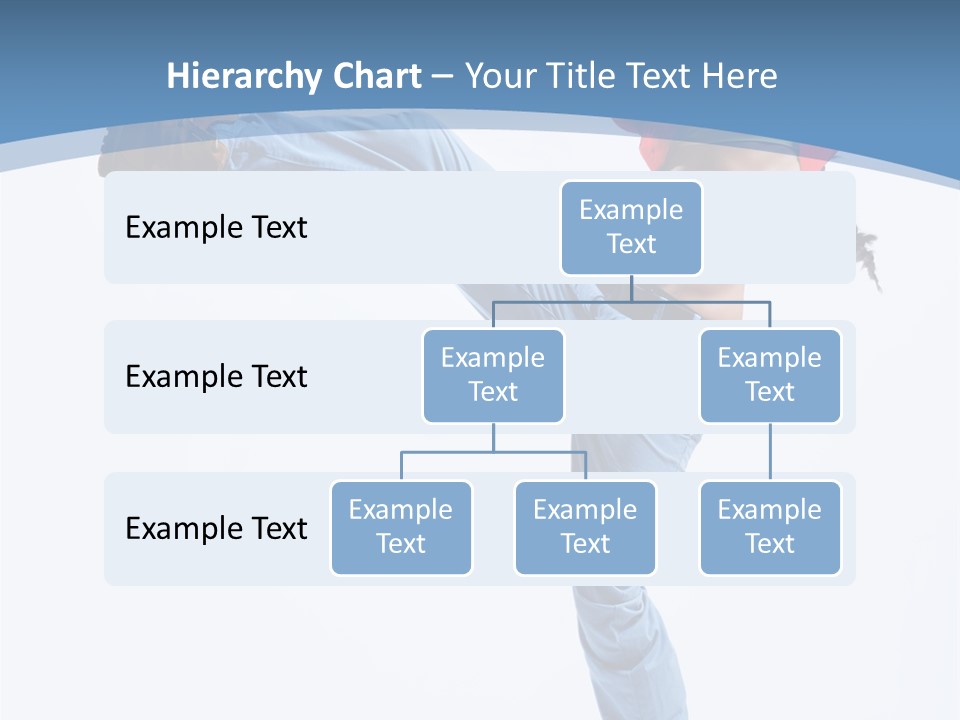 Hierarchy Chart – Your Title Text Here

Example Text

Example Text

Example Text

Example Text

Example Text

Example Text

Example Text

Example Text

Example Text